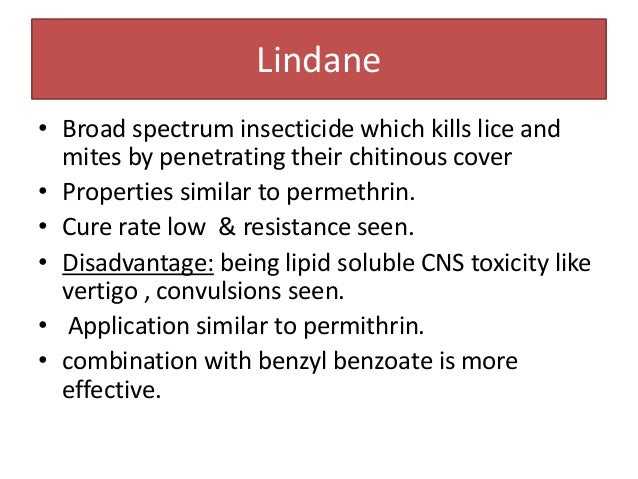 Lindane

• Broad spectrum insecticide which kills lice and mites by penetrating their chitinous cover
• Properties similar to permethrin.
• Cure rate low & resistance seen.
• Disadvantage: being lipid soluble CNS toxicity like vertigo , convulsions seen.
• Application similar to permithrin.
• combination with benzyl benzoate is more effective.